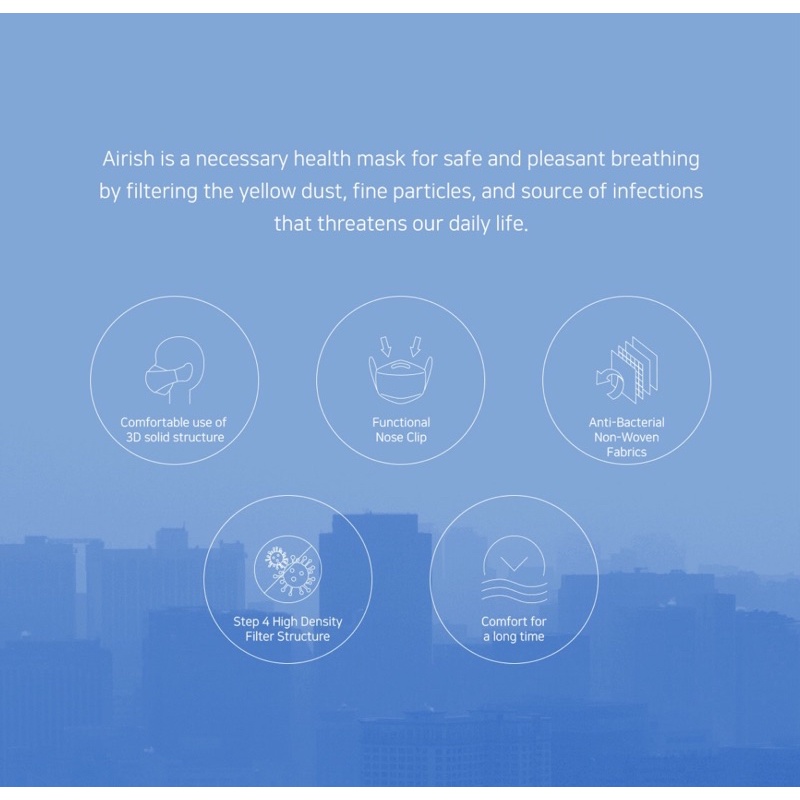 Airish is a necessary health mask for safe and pleasant breathing by filtering the yellow dust, fine particles, and source of infections that threatens our daily life.

Comfortable use of
3D solid structure

Functional
Nose Clip

Anti-Bacterial
Non-Woven
Fabrics

Step 4 High Density
Filter Structure

Comfort for
a long time